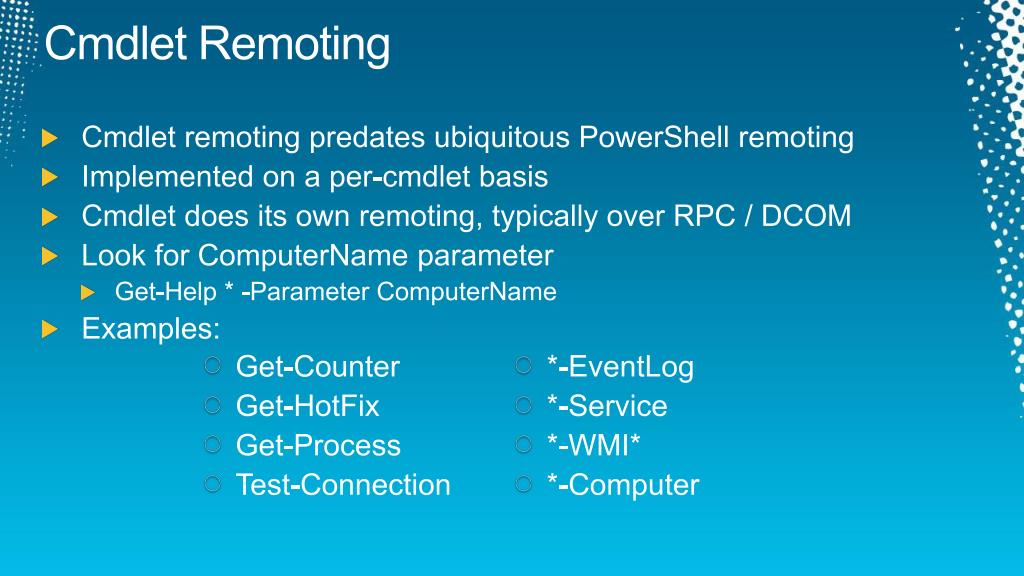 Cmdlet Remoting

Cmdlet remoting predates ubiquitous PowerShell remoting

Implemented on a per-cmdlet basis

Cmdlet does its own remoting, typically over RPC / DCOM

Look for ComputerName parameter

Get-Help * -Parameter ComputerName

Examples:

Get-Counter

Get-HotFix

Get-Process

Test-Connection

*-EventLog

*-Service

*-WMI*

*-Computer